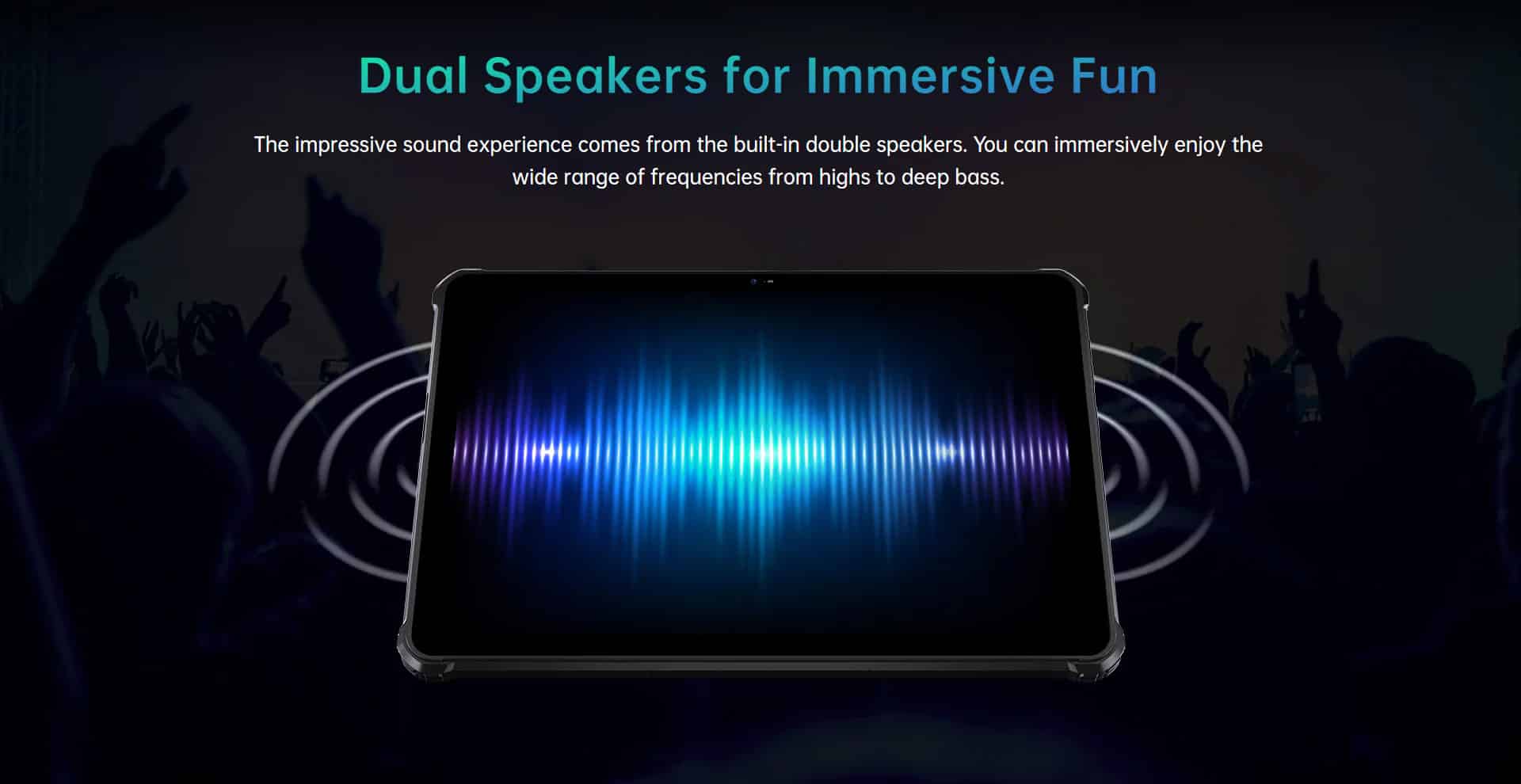 Dual Speakers for Immersive Fun

The impressive sound experience comes from the built-in double speakers. You can immersively enjoy the wide range of frequencies from highs to deep bass.